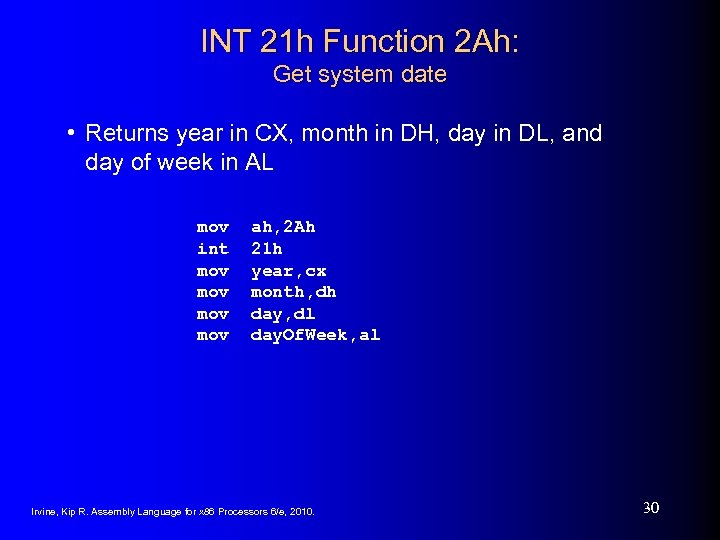 INT 21h Function 2Ah:
Get system date

• Returns year in CX, month in DH, day in DL, and day of week in AL

mov ah,2Ah
int 21h
mov year,cx
mov month,dh
mov day,dl
mov dayOfWeek,al

Irvine, Kip R. Assembly Language for x86 Processors 6/e, 2010.

30